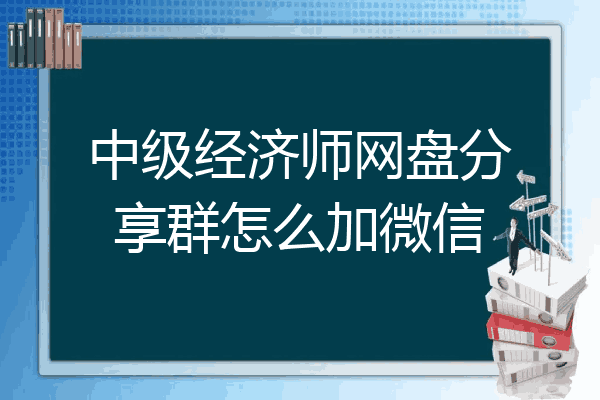 中级经济师网盘分享群怎么加微信